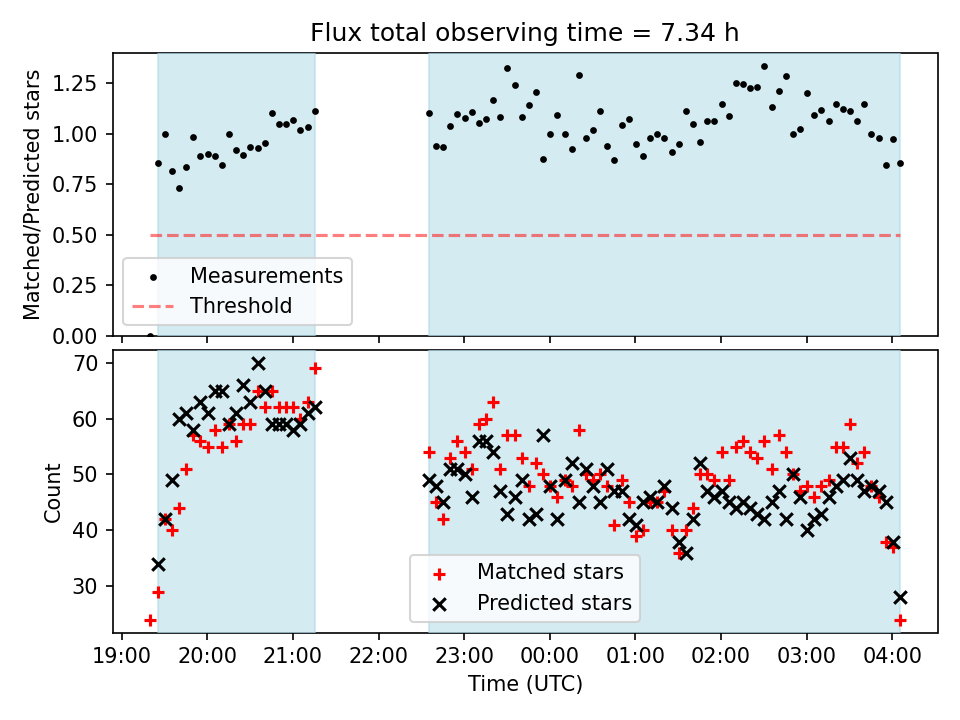 Flux total observing time = 7.34 h

Matched/Predicted stars

1.25
1.00
0.75
0.50
0.25
0.00

Measurements
Threshold

Count

70
60
50
40
30

Matched stars
Predicted stars

19:00 20:00 21:00 22:00 23:00 00:00 01:00 02:00 03:00 04:00

Time (UTC)